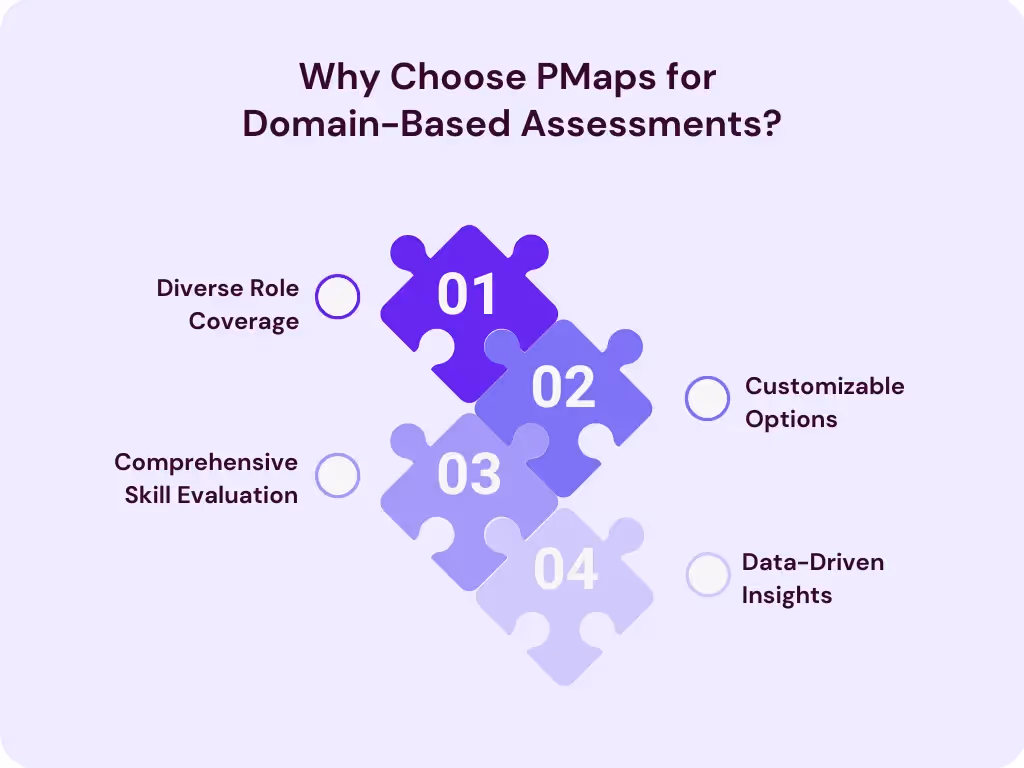 Why Choose PMaps for Domain-Based Assessments?

Diverse Role Coverage

01

02

Customizable Options

Comprehensive Skill Evaluation

03

04

Data-Driven Insights